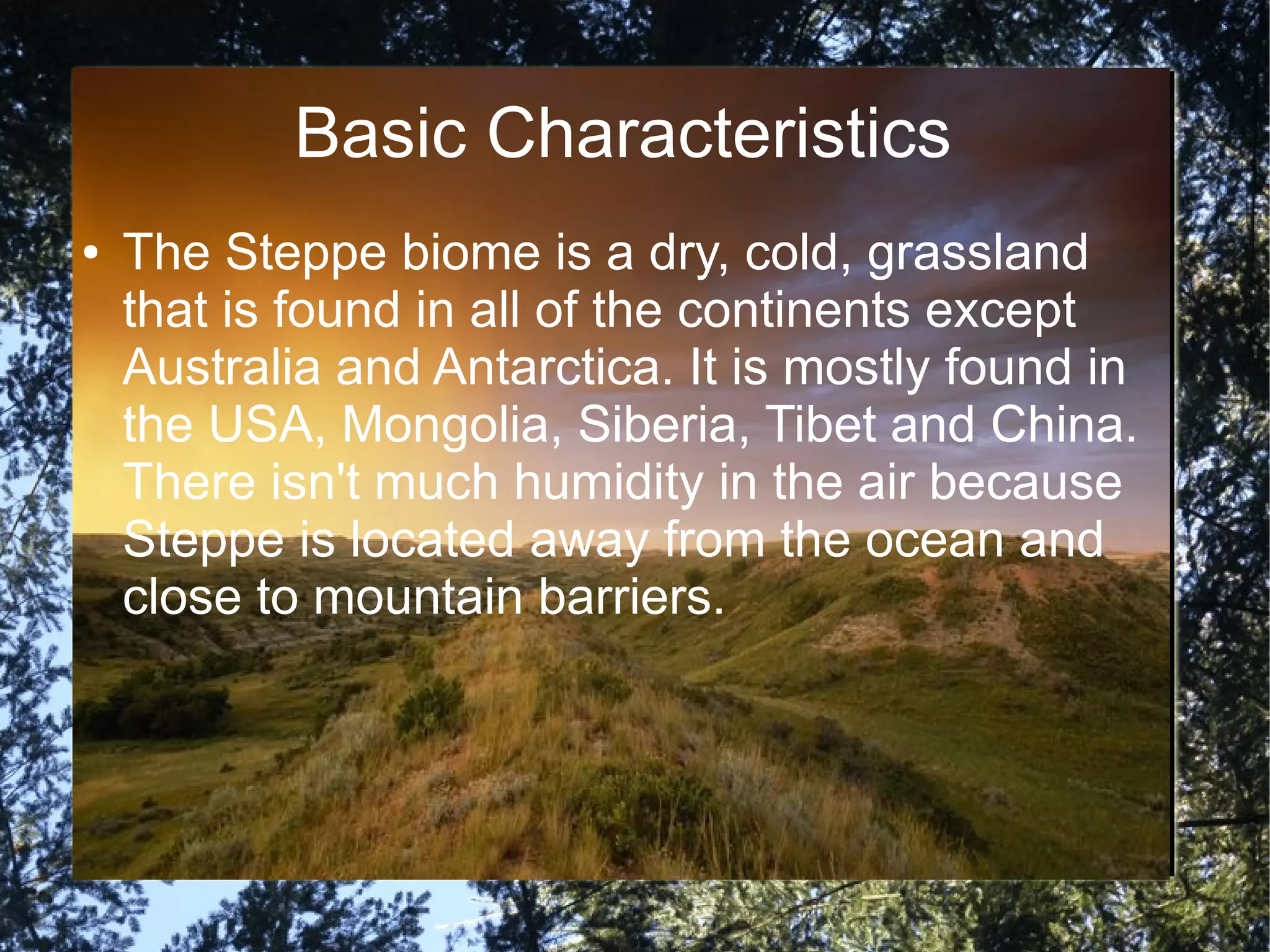 Basic Characteristics

• The Steppe biome is a dry, cold, grassland that is found in all of the continents except Australia and Antarctica. It is mostly found in the USA, Mongolia, Siberia, Tibet and China. There isn't much humidity in the air because Steppe is located away from the ocean and close to mountain barriers.